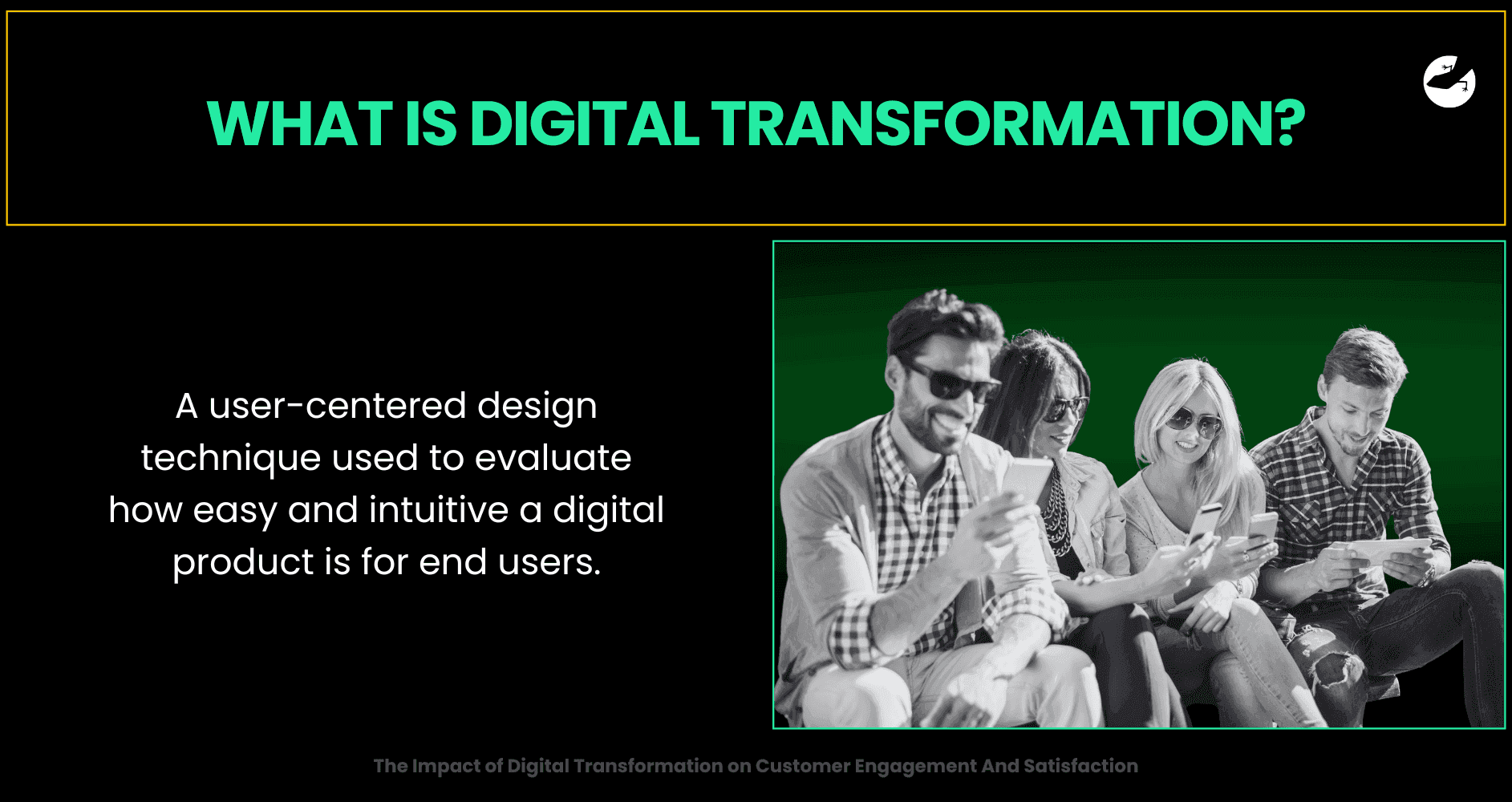 WHAT IS DIGITAL TRANSFORMATION?

A user-centered design technique used to evaluate how easy and intuitive a digital product is for end users.

The Impact of Digital Transformation on Customer Engagement And Satisfaction